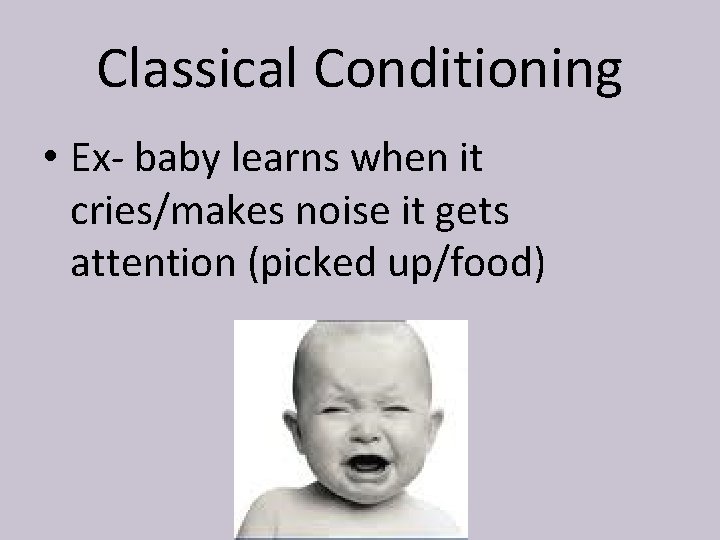 Classical Conditioning

• Ex- baby learns when it cries/makes noise it gets attention (picked up/food)